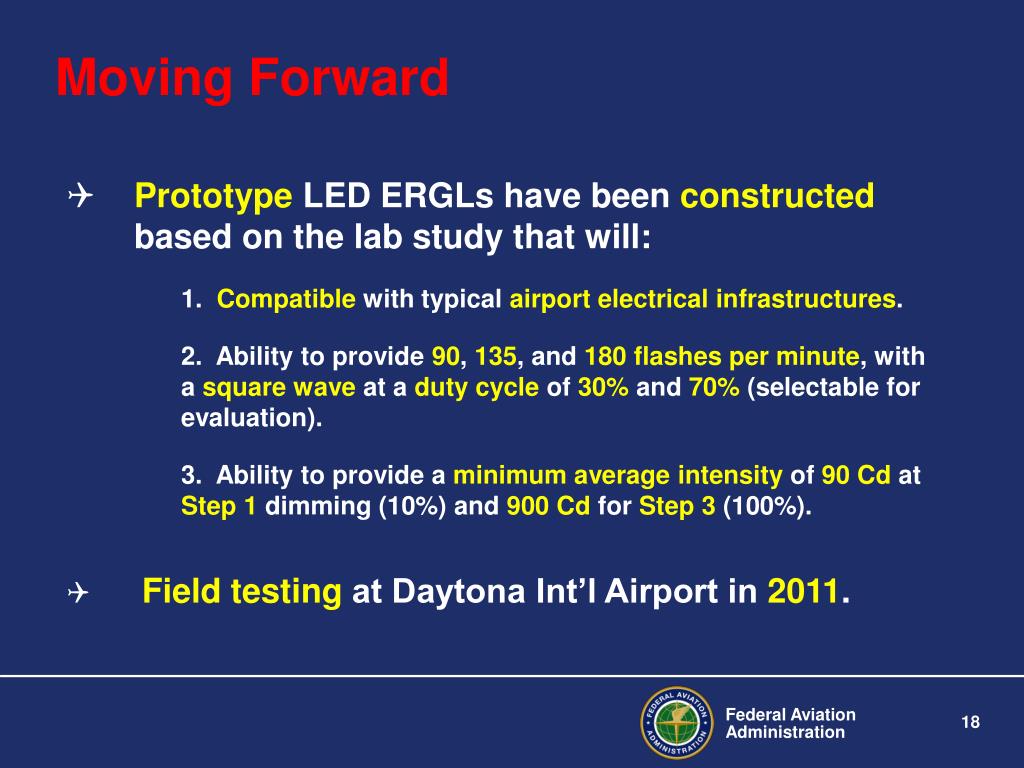 Moving Forward

✈ Prototype LED ERGLs have been constructed based on the lab study that will:

1. Compatible with typical airport electrical infrastructures.

2. Ability to provide 90, 135, and 180 flashes per minute, with a square wave at a duty cycle of 30% and 70% (selectable for evaluation).

3. Ability to provide a minimum average intensity of 90 Cd at Step 1 dimming (10%) and 900 Cd for Step 3 (100%).

✈ Field testing at Daytona Int'l Airport in 2011.

FEDERAL AVIATION ADMINISTRATION

Federal Aviation Administration

18